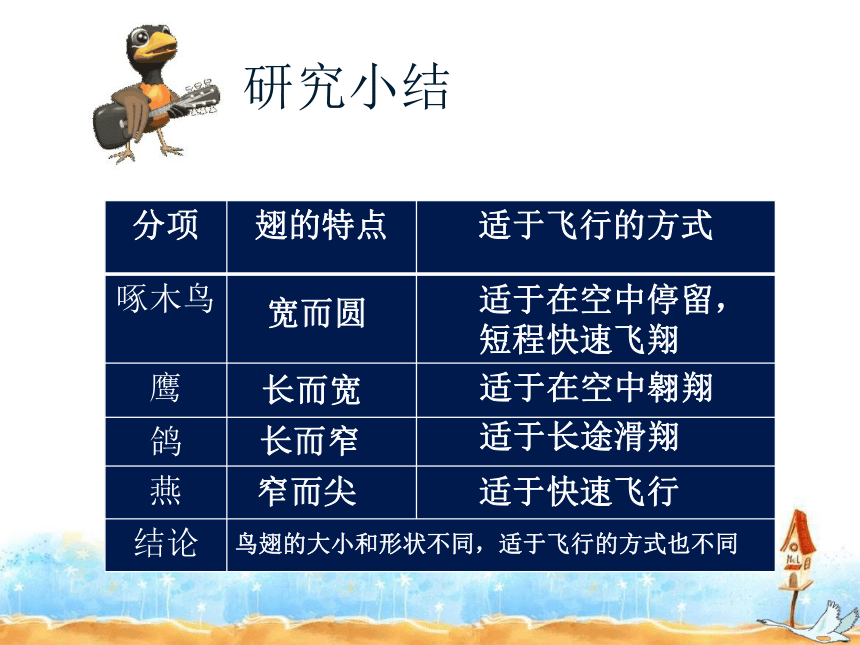 研究小结

| 分项 | 翅的特点 | 适于飞行的方式 |
|---|---|---|
| 啄木鸟 | 宽而圆 | 适于在空中停留，短程快速飞翔 |
| 鹰 | 长而宽 | 适于在空中翱翔 |
| 鸽 | 长而窄 | 适于长途滑翔 |
| 燕 | 窄而尖 | 适于快速飞行 |
| 结论 | 鸟翅的大小和形状不同，适于飞行的方式也不同 | |

No.1